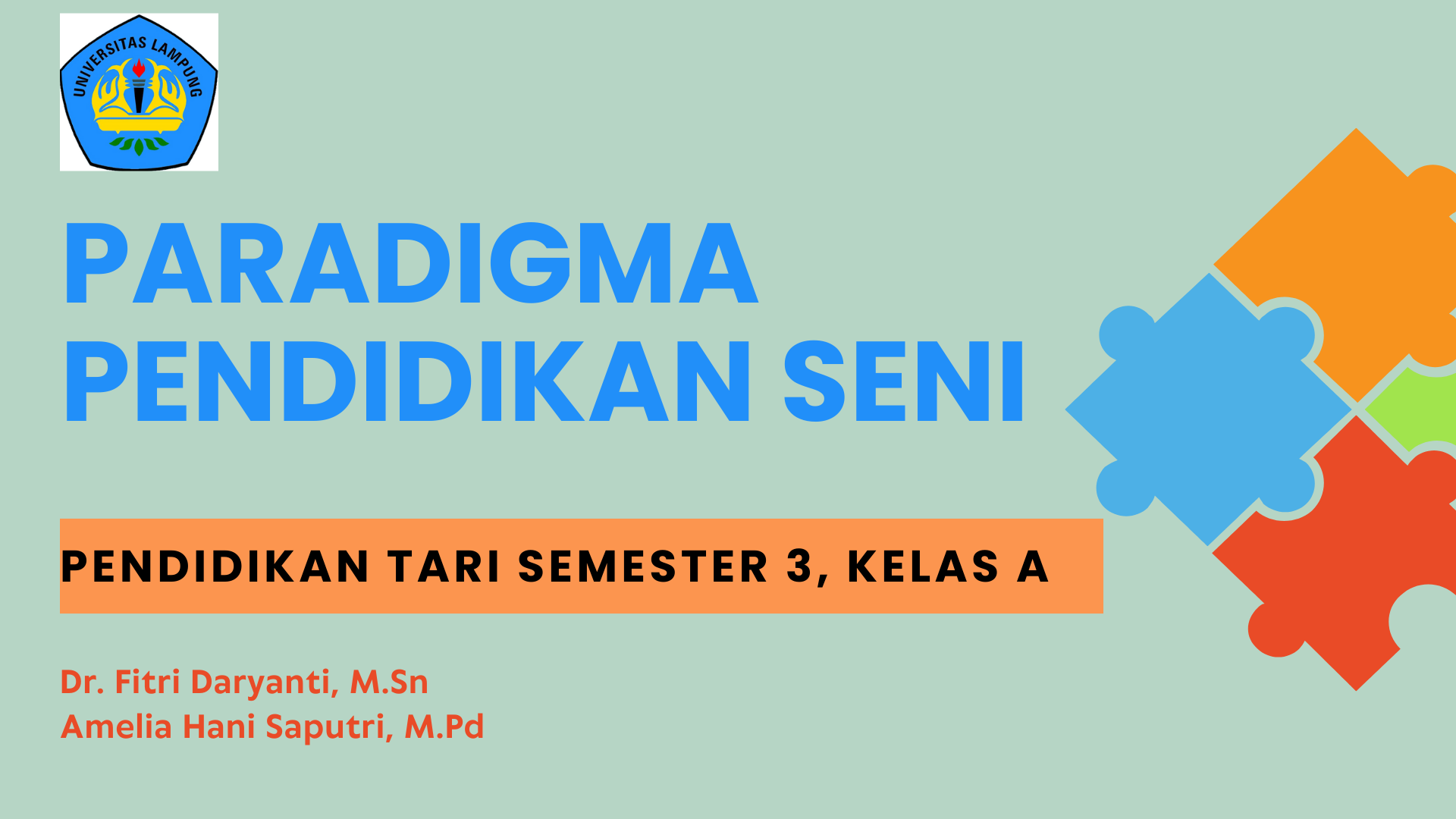 UNIVERSITAS LAMPUNG

PARADIGMA PENDIDIKAN SENI

PENDIDIKAN TARI SEMESTER 3, KELAS A

Dr. Fitri Daryanti, M.Sn
Amelia Hani Saputri, M.Pd